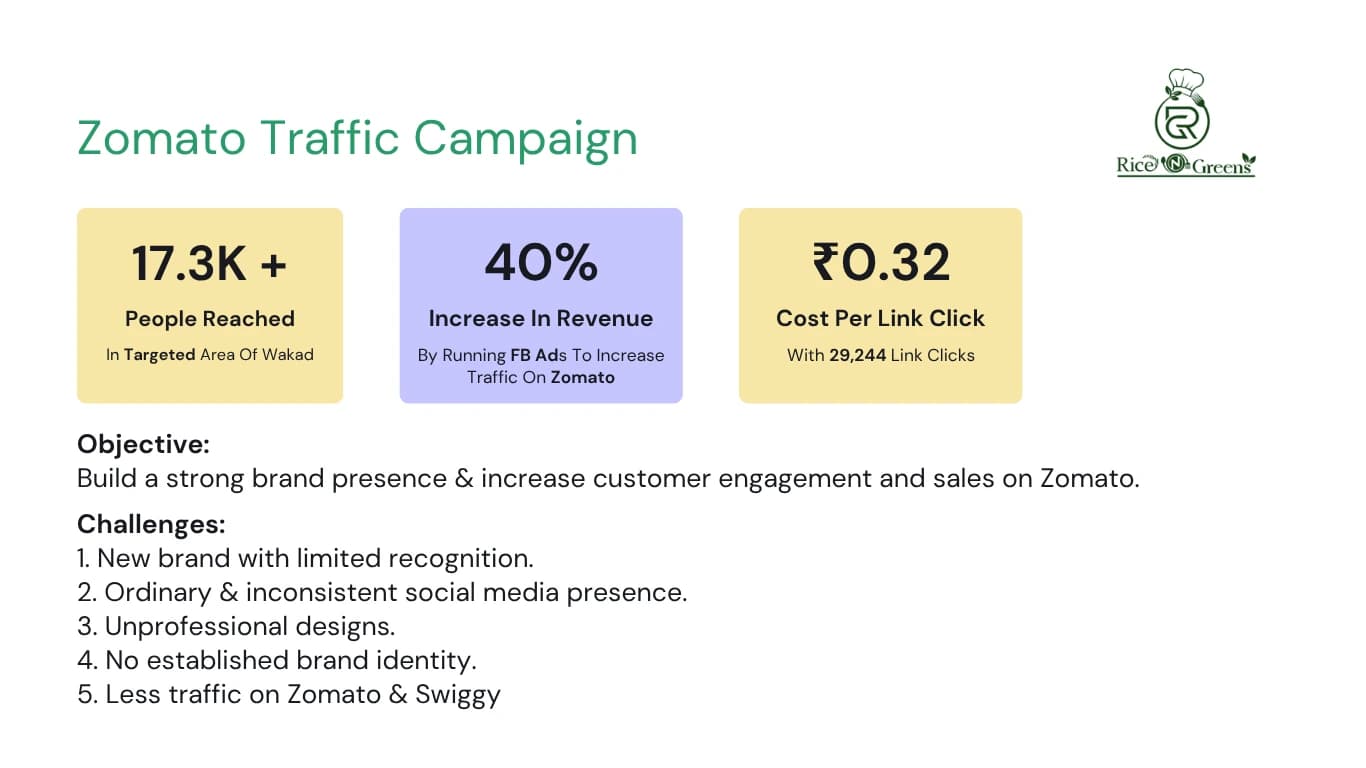 Zomato Traffic Campaign

Rice N Greens

17.3K +
People Reached
In Targeted Area Of Wakad

40%
Increase In Revenue
By Running FB Ads To Increase Traffic On Zomato

₹0.32
Cost Per Link Click
With 29,244 Link Clicks

Objective:
Build a strong brand presence & increase customer engagement and sales on Zomato.

Challenges:
1. New brand with limited recognition.
2. Ordinary & inconsistent social media presence.
3. Unprofessional designs.
4. No established brand identity.
5. Less traffic on Zomato & Swiggy